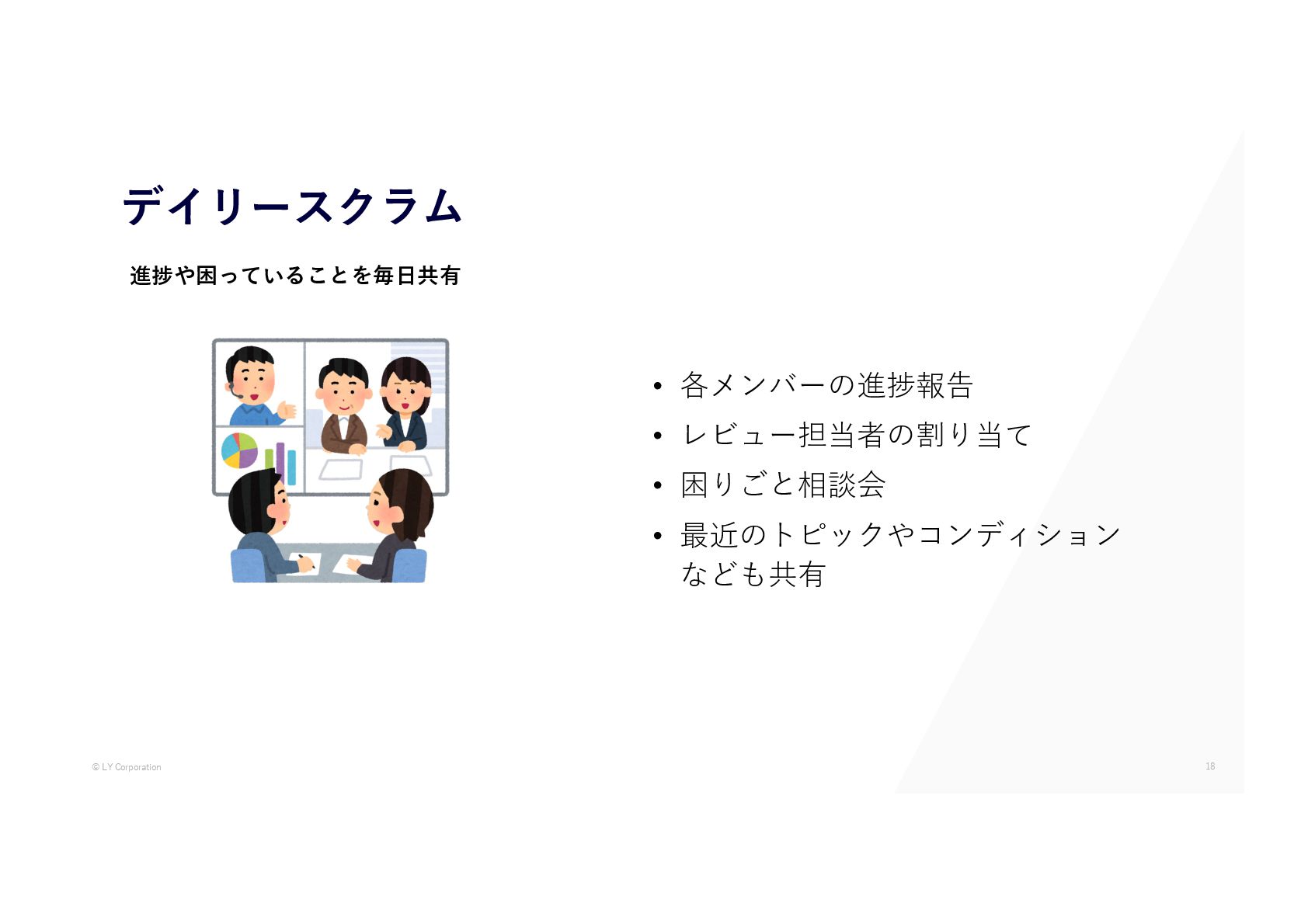 デイリースクラム

進捗や困っていることを毎日共有

• 各メンバーの進捗報告
• レビュー担当者の割り当て
• 困りごと相談会
• 最近のトピックやコンディションなども共有

© LY Corporation

18